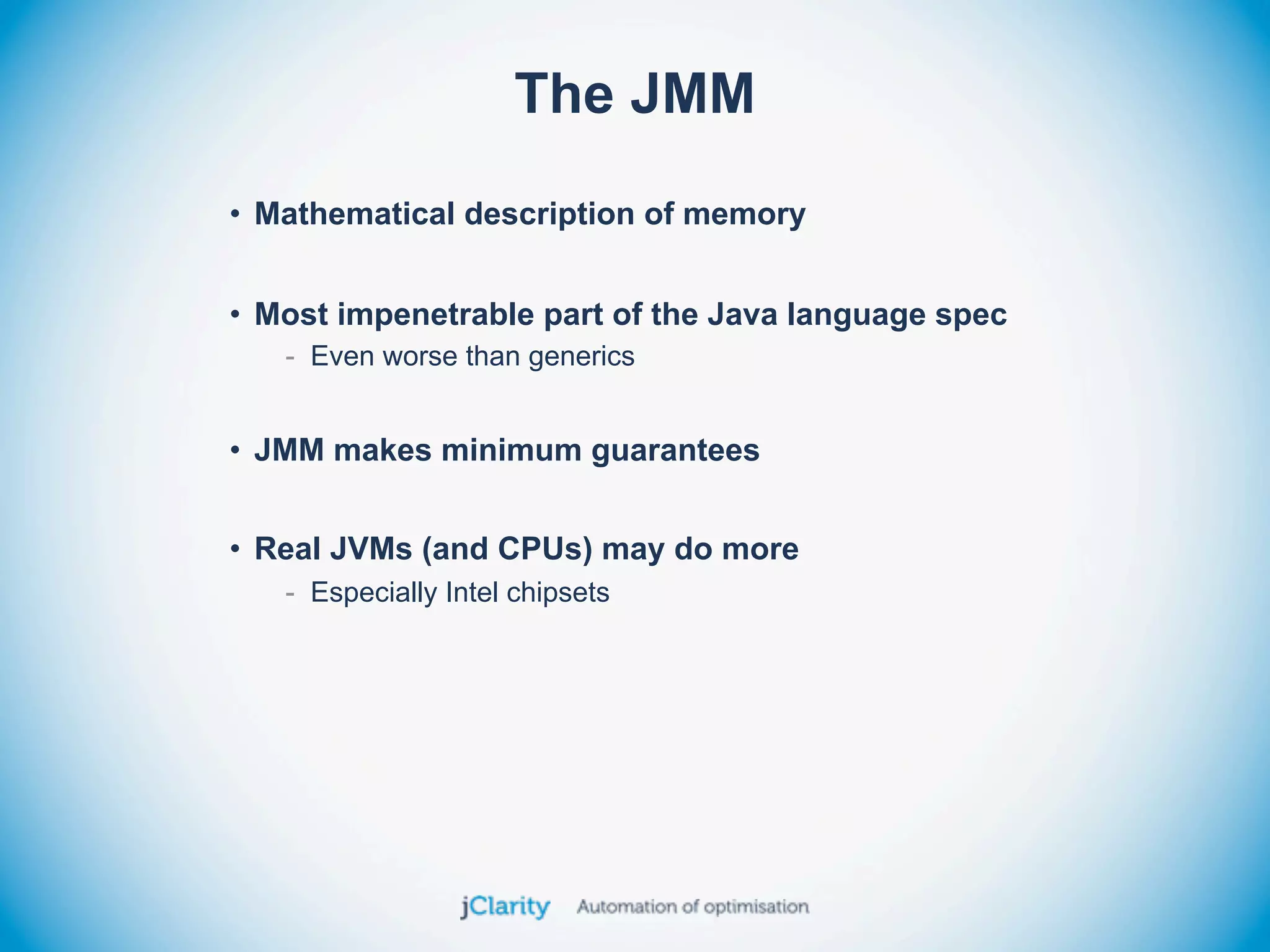 The JMM

• Mathematical description of memory

• Most impenetrable part of the Java language spec
- Even worse than generics

• JMM makes minimum guarantees

• Real JVMs (and CPUs) may do more
- Especially Intel chipsets

jClarity Automation of optimisation